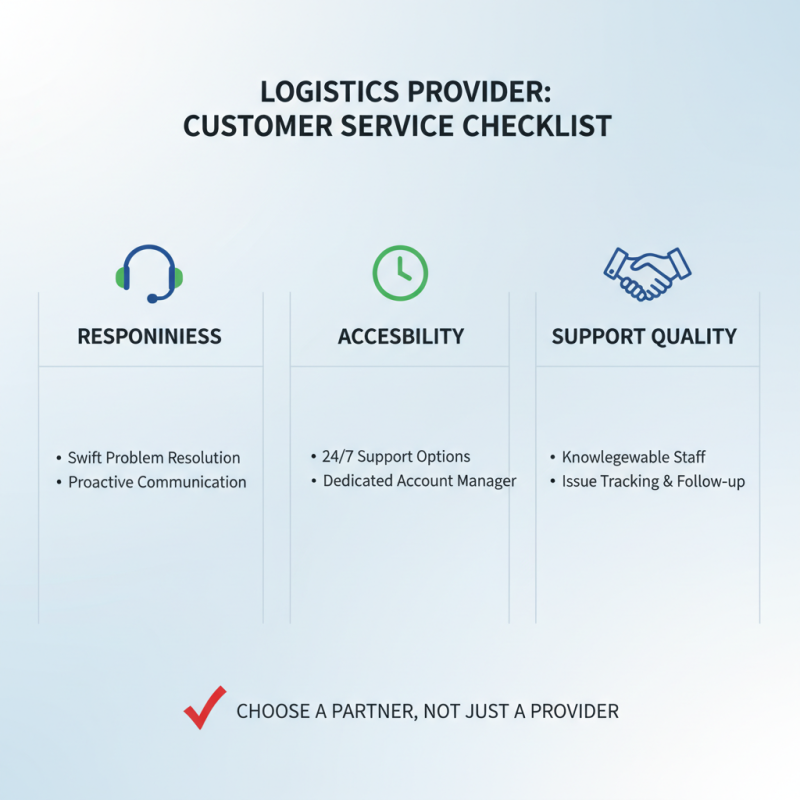 LOGISTICS PROVIDER:
CUSTOMER SERVICE CHECKLIST

RESPONINIESS

• Swift Problem Resolution
• Proactive Communication

ACCESBILITY

• 24/7 Support Options
• Dedicated Account Manager

SUPPORT QUALITY

• Knowlegewable Staff
• Issue Tracking & Follow-up

CHOOSE A PARTNER, NOT JUST A PROVIDER